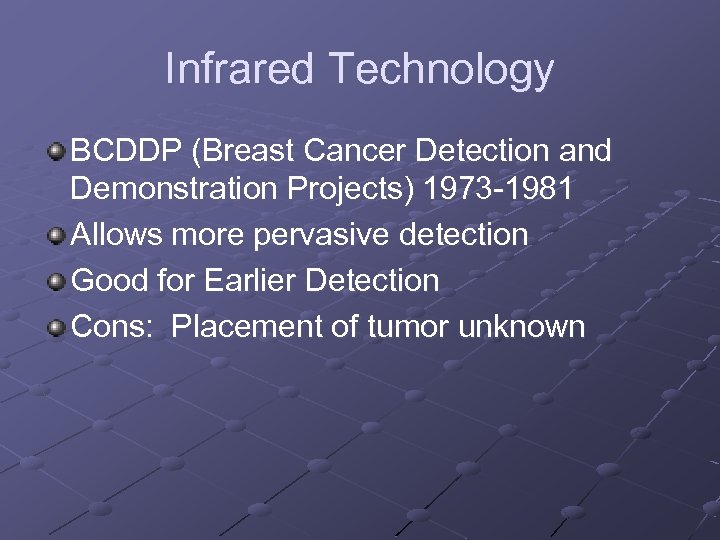 Infrared Technology

BCDDP (Breast Cancer Detection and Demonstration Projects) 1973-1981

Allows more pervasive detection

Good for Earlier Detection

Cons: Placement of tumor unknown